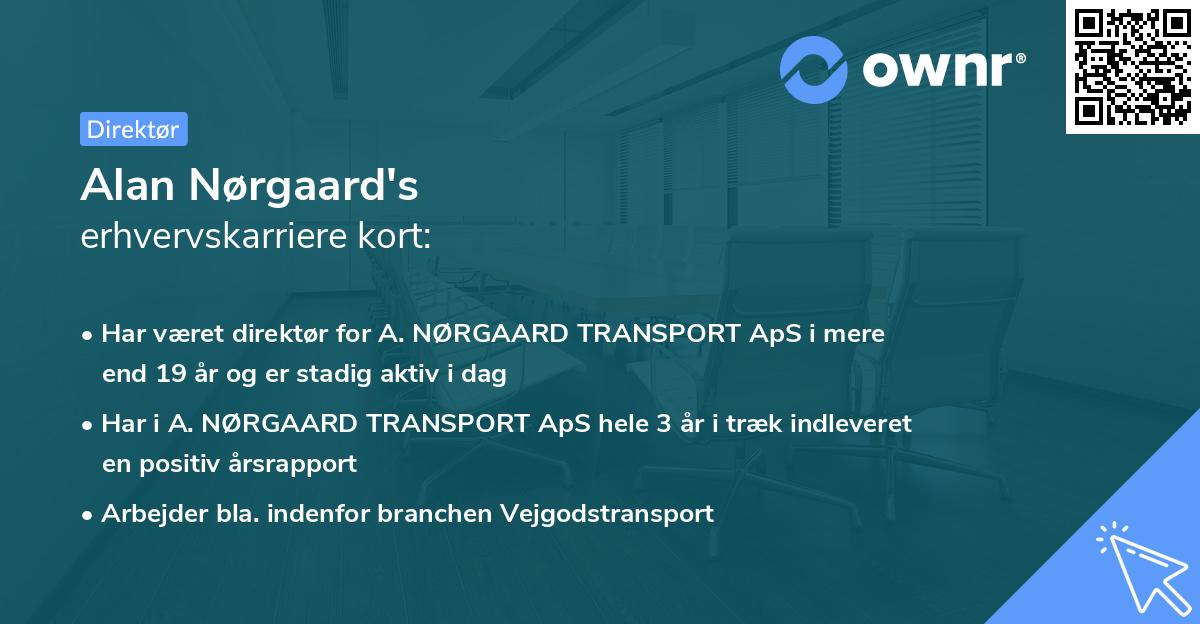 ownr®

Direktør

Alan Nørgaard's
erhvervskarriere kort:

• Har været direktør for A. NØRGAARD TRANSPORT ApS i mere end 19 år og er stadig aktiv i dag

• Har i A. NØRGAARD TRANSPORT ApS hele 3 år i træk indleveret en positiv årsrapport

• Arbejder bla. indenfor branchen Vejgodstransport